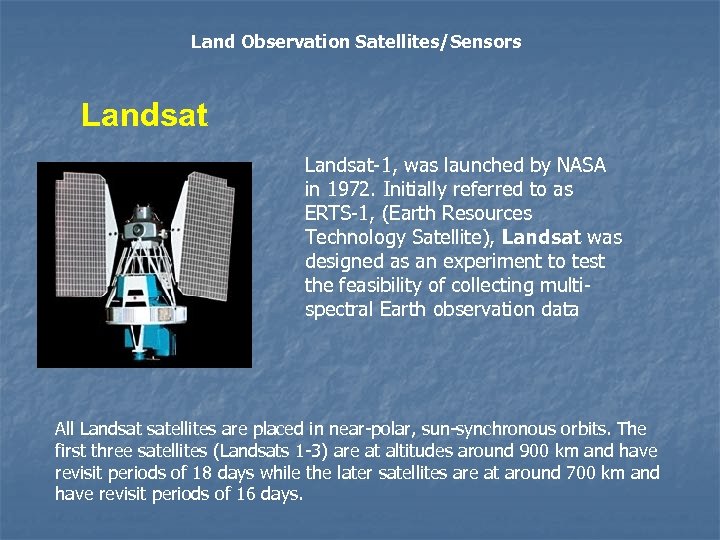 Land Observation Satellites/Sensors

Landsat

Landsat-1, was launched by NASA in 1972. Initially referred to as ERTS-1, (Earth Resources Technology Satellite), Landsat was designed as an experiment to test the feasibility of collecting multi-spectral Earth observation data

All Landsat satellites are placed in near-polar, sun-synchronous orbits. The first three satellites (Landsats 1-3) are at altitudes around 900 km and have revisit periods of 18 days while the later satellites are at around 700 km and have revisit periods of 16 days.